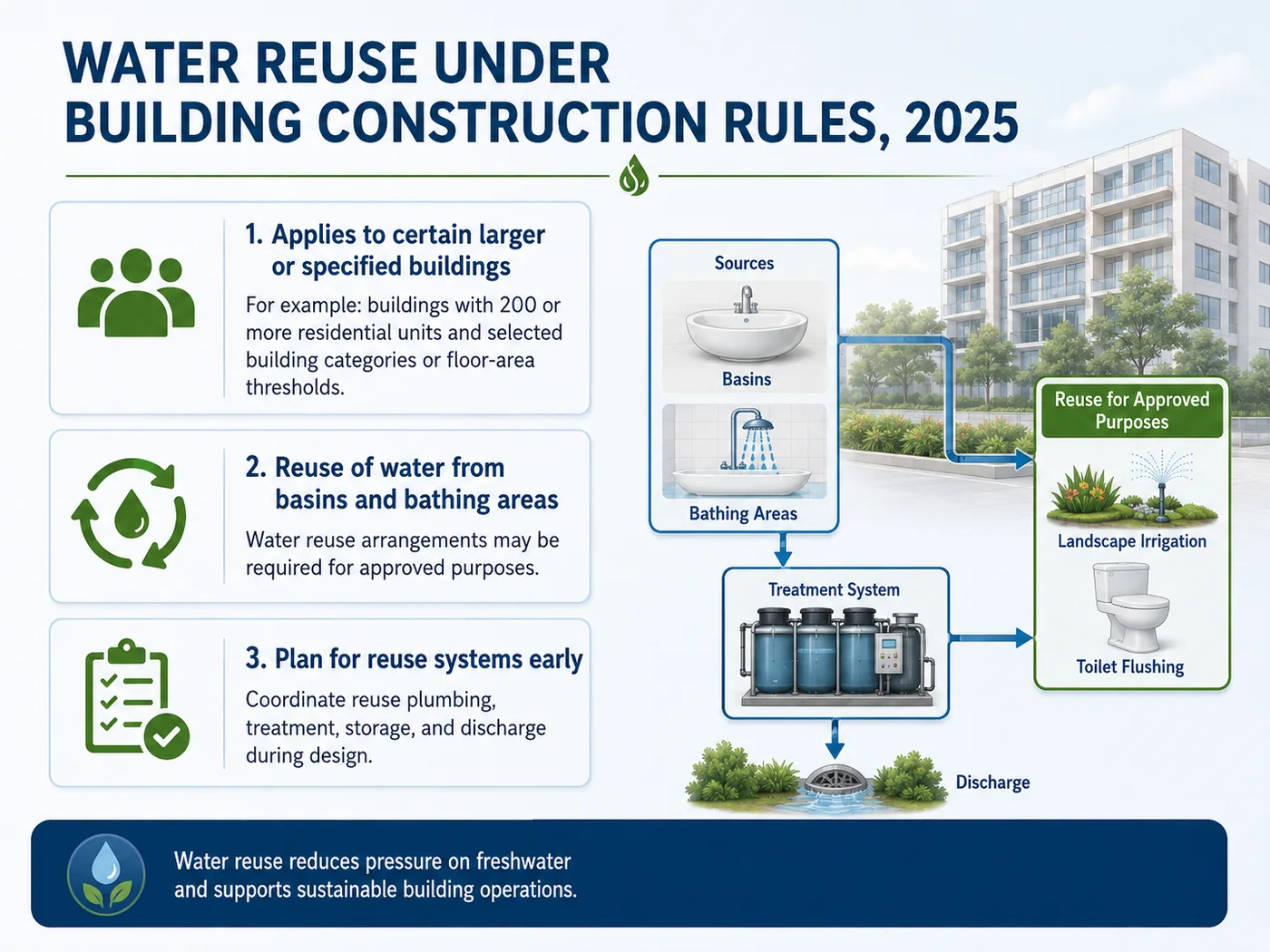 WATER REUSE UNDER BUILDING CONSTRUCTION RULES, 2025

1. Applies to certain larger or specified buildings

For example: buildings with 200 or more residential units and selected building categories or floor-area thresholds.

2. Reuse of water from basins and bathing areas

Water reuse arrangements may be required for approved purposes.

3. Plan for reuse systems early

Coordinate reuse plumbing, treatment, storage, and discharge during design.

Sources

Basins

Bathing Areas

Treatment System

Discharge

Reuse for Approved Purposes

Landscape Irrigation

Toilet Flushing

Water reuse reduces pressure on freshwater and supports sustainable building operations.